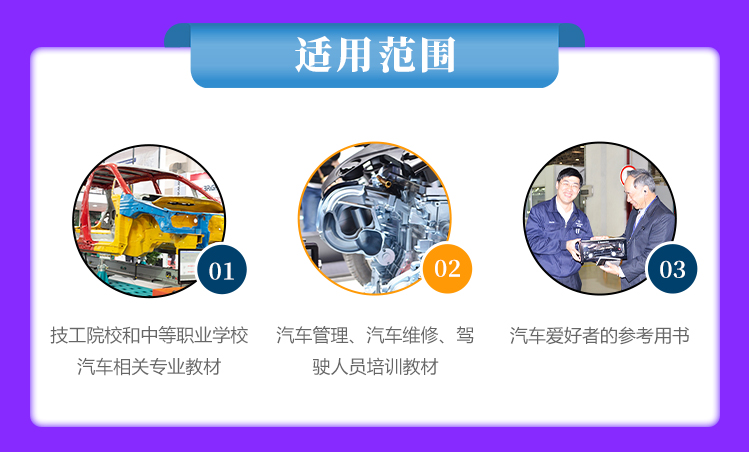 适用范围

01

技工院校和中等职业学校汽车相关专业教材

02

汽车管理、汽车维修、驾驶人员培训教材

03

汽车爱好者的参考用书